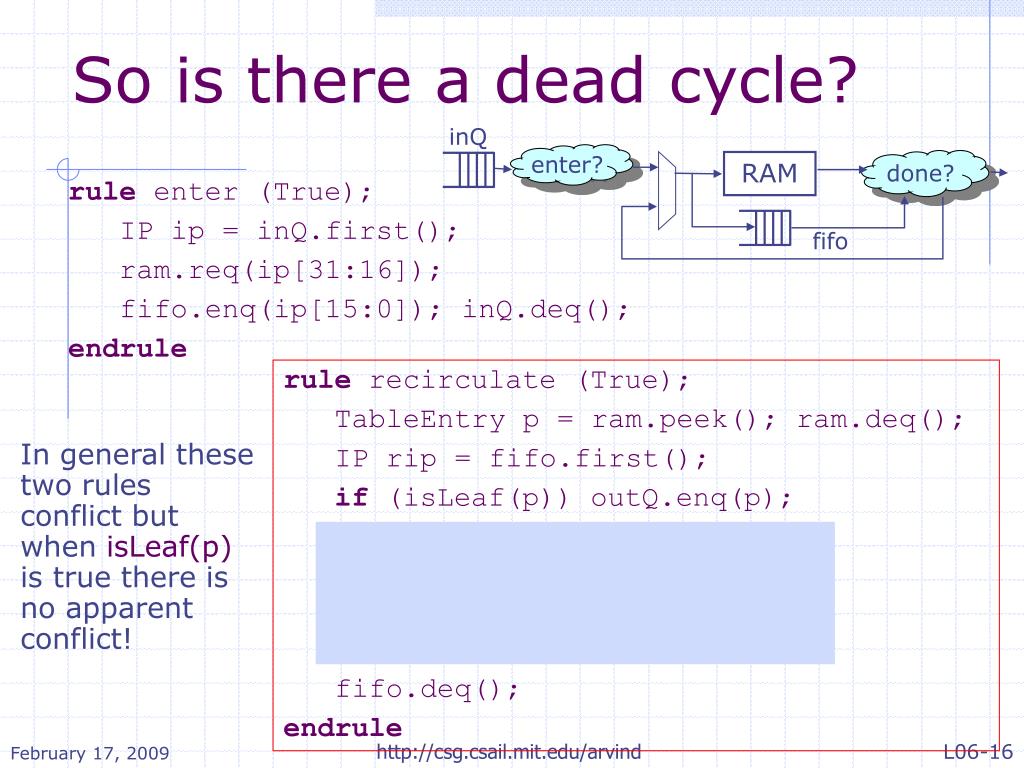 So is there a dead cycle?

inQ

enter?

RAM

done?

fifo

rule enter (True);
IP ip = inQ.first();
ram.req(ip[31:16]);
fifo.enq(ip[15:0]); inQ.deq();
endrule

rule recirculate (True);
TableEntry p = ram.peek(); ram.deq();
IP rip = fifo.first();
if (isLeaf(p)) outQ.enq(p);

fifo.deq();
endrule

In general these two rules conflict but when isLeaf(p) is true there is no apparent conflict!

February 17, 2009

http://csg.csail.mit.edu/arvind

L06-16